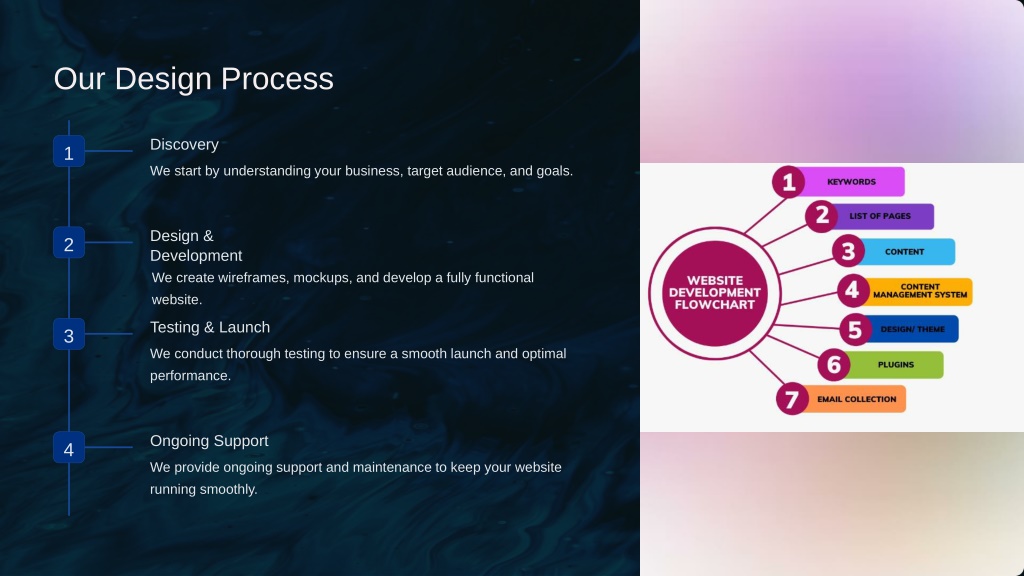 Our Design Process

1

Discovery

We start by understanding your business, target audience, and goals.

2

Design & Development

We create wireframes, mockups, and develop a fully functional website.

3

Testing & Launch

We conduct thorough testing to ensure a smooth launch and optimal performance.

4

Ongoing Support

We provide ongoing support and maintenance to keep your website running smoothly.

WEBSITE DEVELOPMENT FLOWCHART

1 KEYWORDS

2 LIST OF PAGES

3 CONTENT

4 CONTENT MANAGEMENT SYSTEM

5 DESIGN/ THEME

6 PLUGINS

7 EMAIL COLLECTION